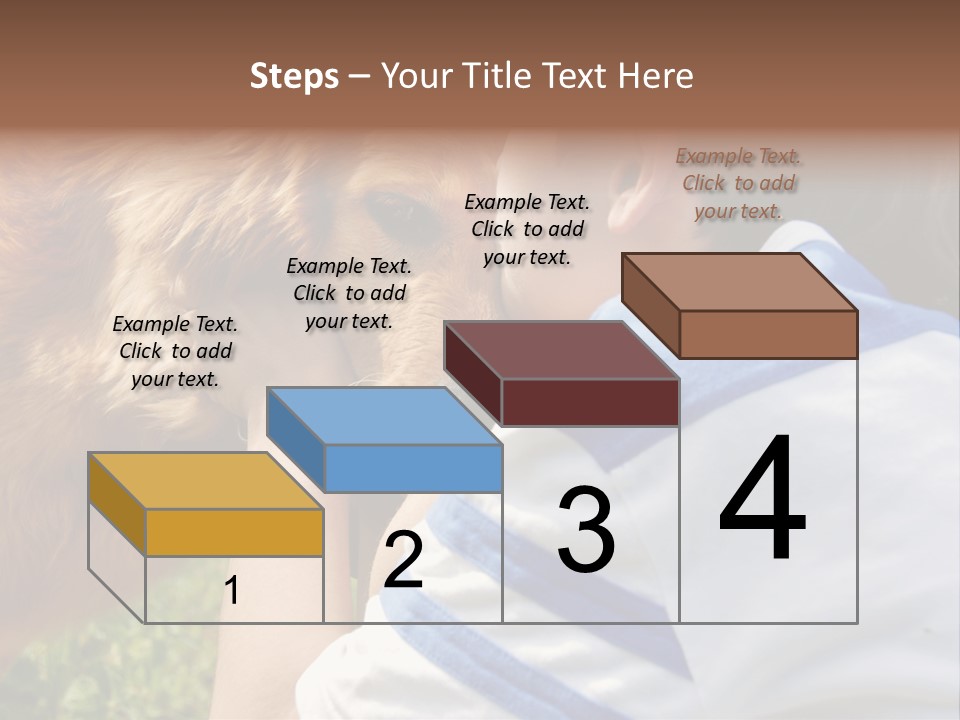 Steps – Your Title Text Here

Example Text. Click to add your text.

Example Text. Click to add your text.

Example Text. Click to add your text.

Example Text. Click to add your text.

1

2

3

4